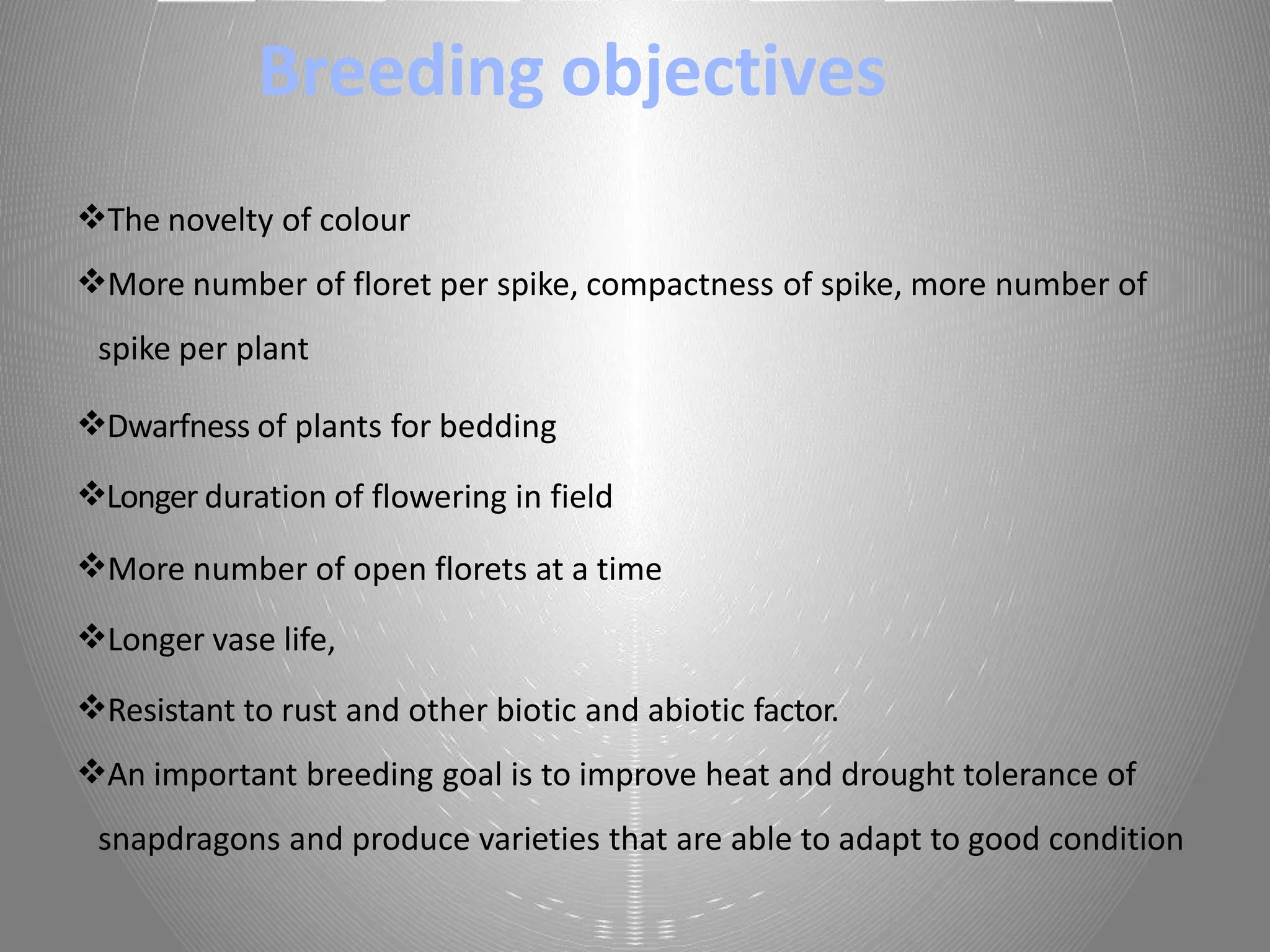 Breeding objectives

❖The novelty of colour

❖More number of floret per spike, compactness of spike, more number of spike per plant

❖Dwarfness of plants for bedding

❖Longer duration of flowering in field

❖More number of open florets at a time

❖Longer vase life,

❖Resistant to rust and other biotic and abiotic factor.

❖An important breeding goal is to improve heat and drought tolerance of snapdragons and produce varieties that are able to adapt to good condition